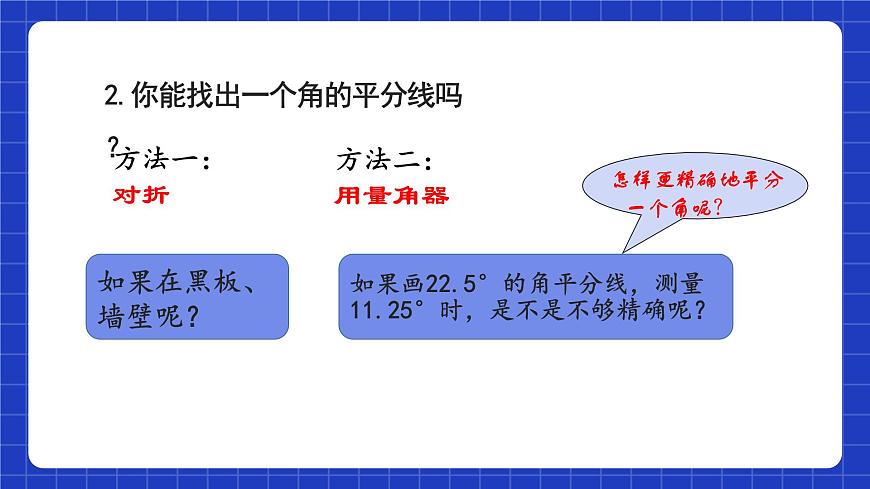 2. 你能找出一个角的平分线吗

?

方法一：

对折

方法二：

用量角器

怎样更精确地平分一个角呢？

如果在黑板、墙壁呢？

如果画22.5°的角平分线，测量11.25°时，是不是不够精确呢？